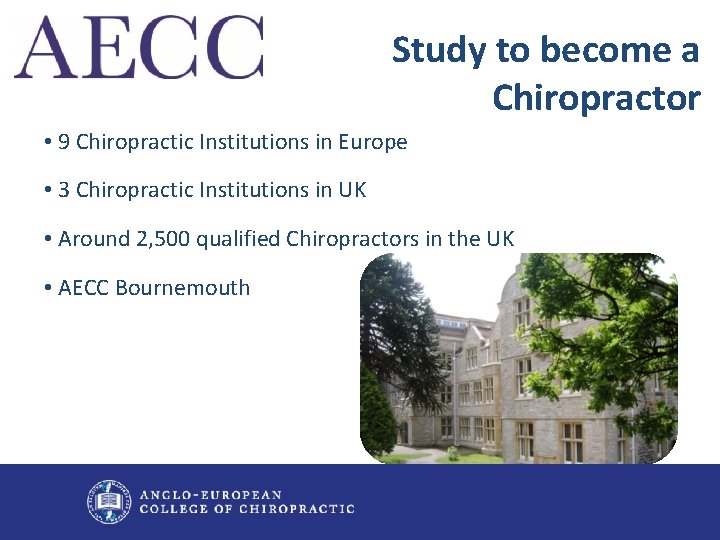 AECC

Study to become a Chiropractor

• 9 Chiropractic Institutions in Europe

• 3 Chiropractic Institutions in UK

• Around 2,500 qualified Chiropractors in the UK

• AECC Bournemouth

ANGLO-EUROPEAN COLLEGE OF CHIROPRACTIC